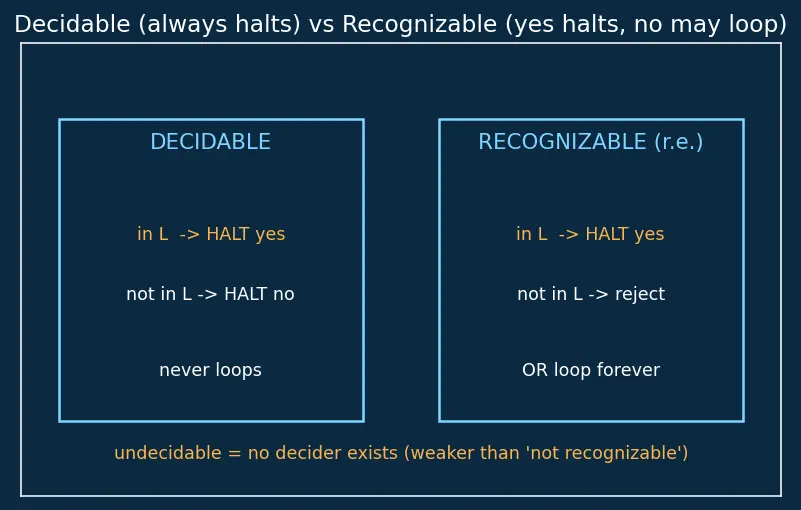 Decidable (always halts) vs Recognizable (yes halts, no may loop)

DECIDABLE

in L -> HALT yes

not in L -> HALT no

never loops

RECOGNIZABLE (r.e.)

in L -> HALT yes

not in L -> reject

OR loop forever

undecidable = no decider exists (weaker than 'not recognizable')